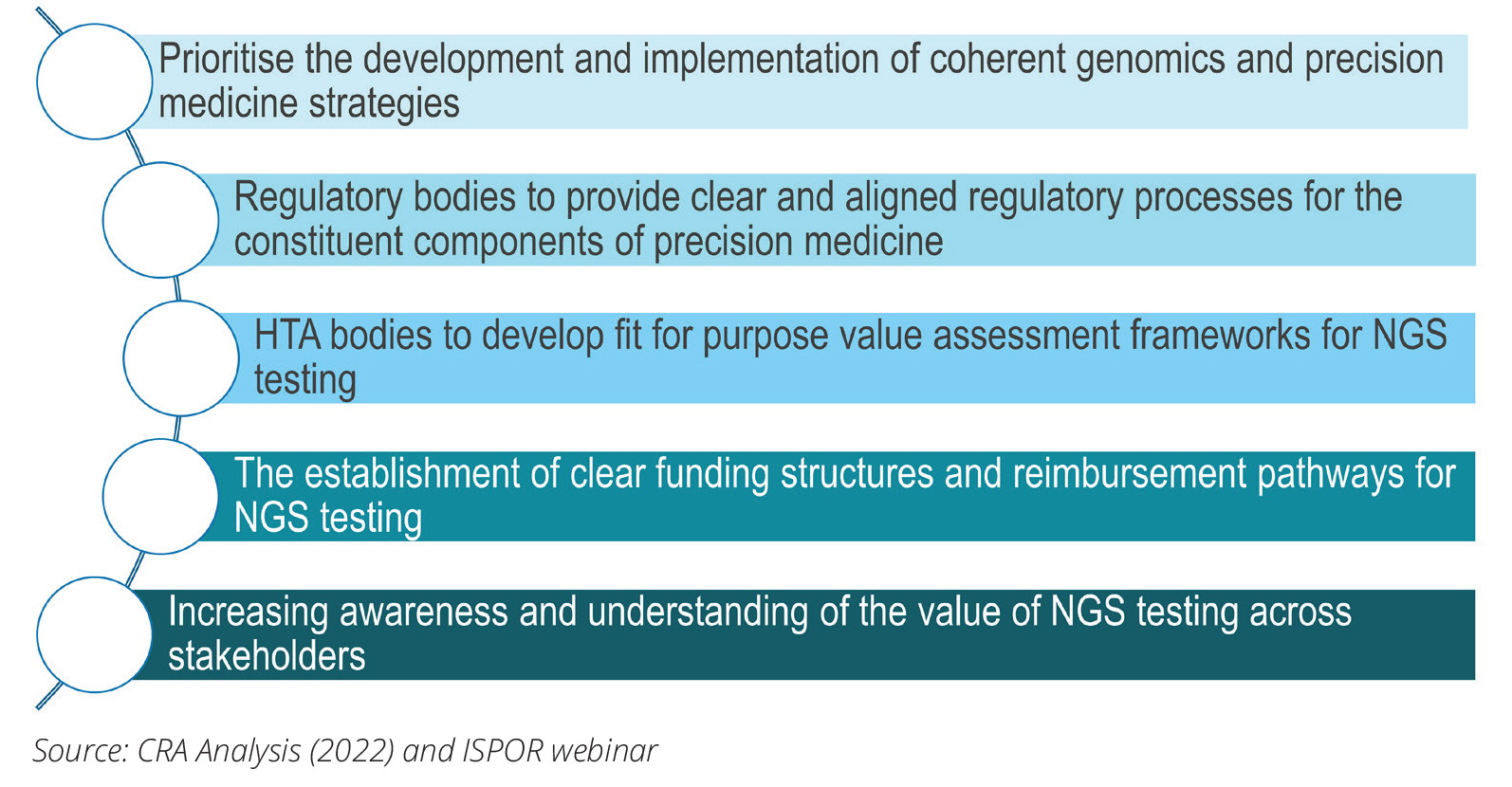 Prioritise the development and implementation of coherent genomics and precision medicine strategies

Regulatory bodies to provide clear and aligned regulatory processes for the constituent components of precision medicine

HTA bodies to develop fit for purpose value assessment frameworks for NGS testing

The establishment of clear funding structures and reimbursement pathways for NGS testing

Increasing awareness and understanding of the value of NGS testing across stakeholders

Source: CRA Analysis (2022) and ISPOR webinar